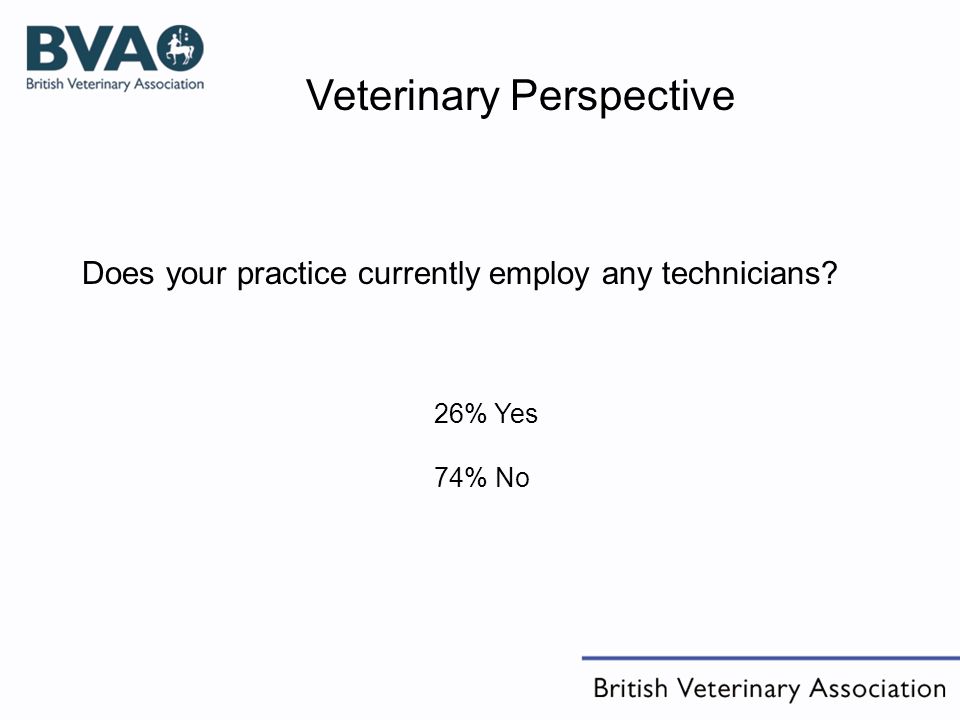 BVA
British Veterinary Association

Veterinary Perspective

Does your practice currently employ any technicians?

26% Yes

74% No

British Veterinary Association